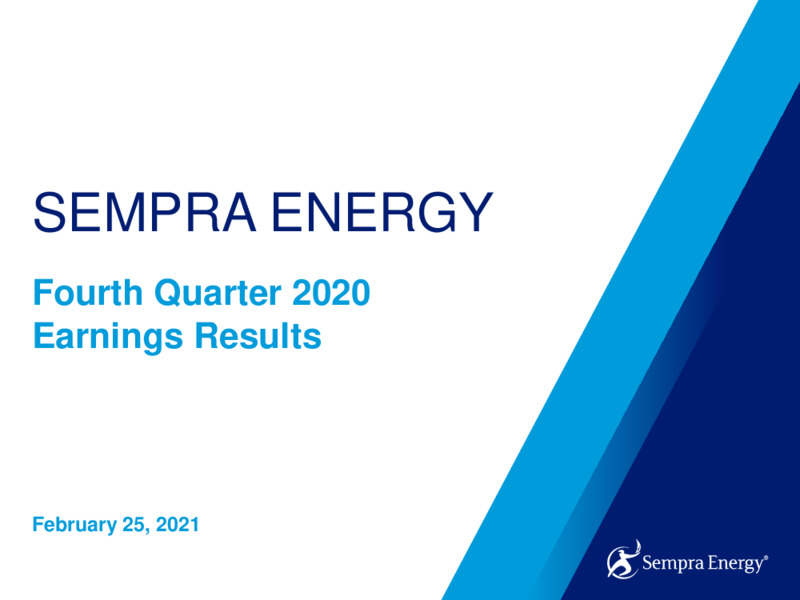 SEMPRA ENERGY

Fourth Quarter 2020
Earnings Results

February 25, 2021

Sempra Energy®